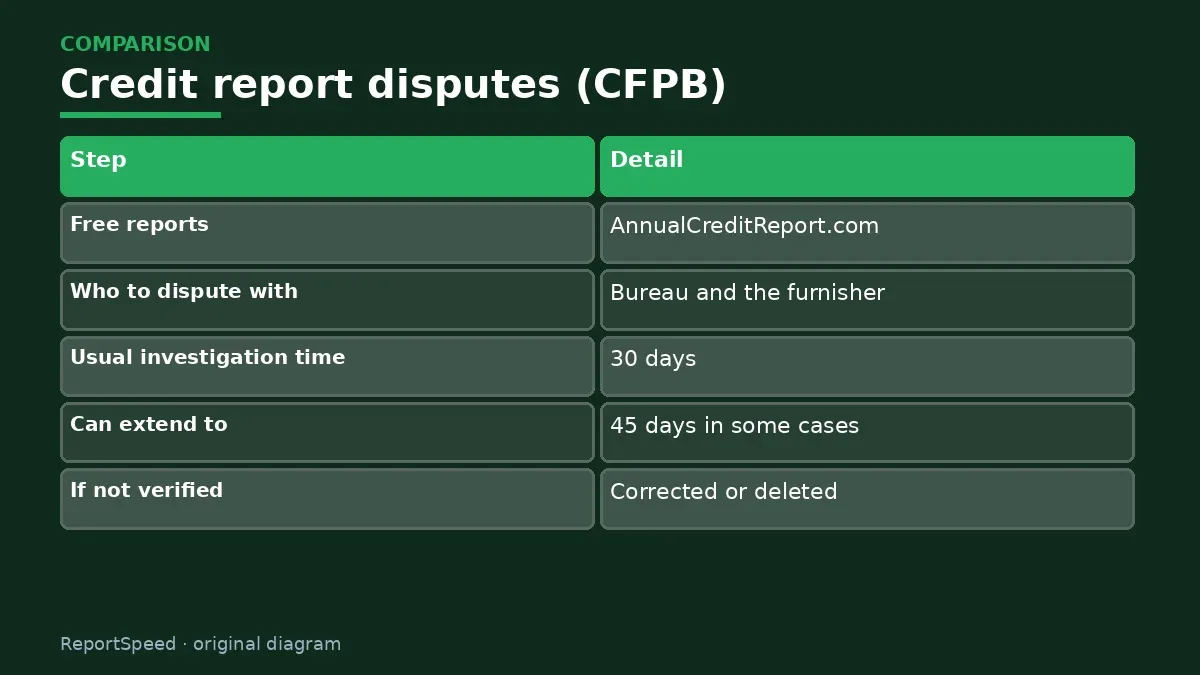 COMPARISON

Credit report disputes (CFPB)

| Step | Detail |
|---|---|
| Free reports | AnnualCreditReport.com |
| Who to dispute with | Bureau and the furnisher |
| Usual investigation time | 30 days |
| Can extend to | 45 days in some cases |
| If not verified | Corrected or deleted |

ReportSpeed · original diagram